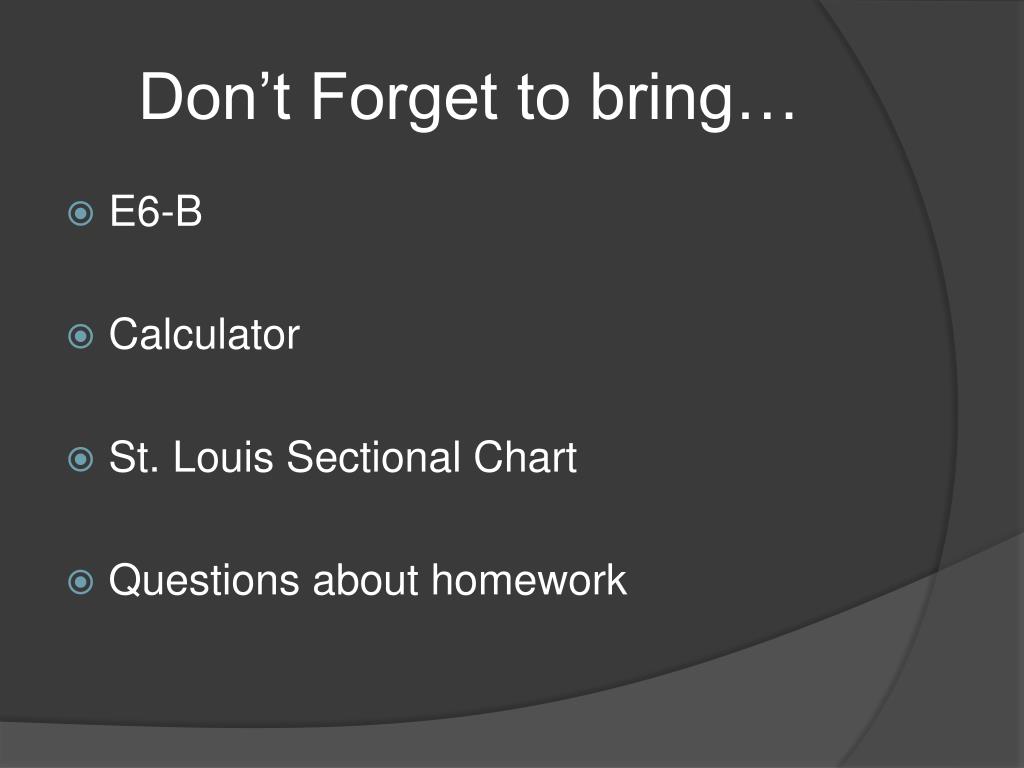 Don’t Forget to bring…

E6-B

Calculator

St. Louis Sectional Chart

Questions about homework